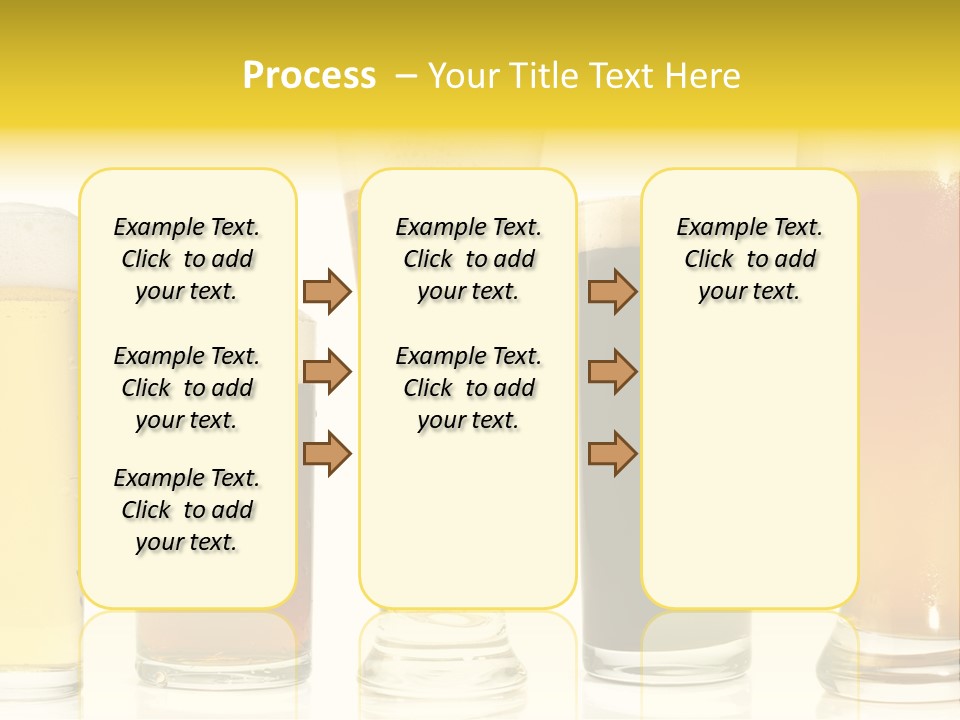 Process – Your Title Text Here

Example Text. Click to add your text.

Example Text. Click to add your text.

Example Text. Click to add your text.

Example Text. Click to add your text.

Example Text. Click to add your text.

Example Text. Click to add your text.